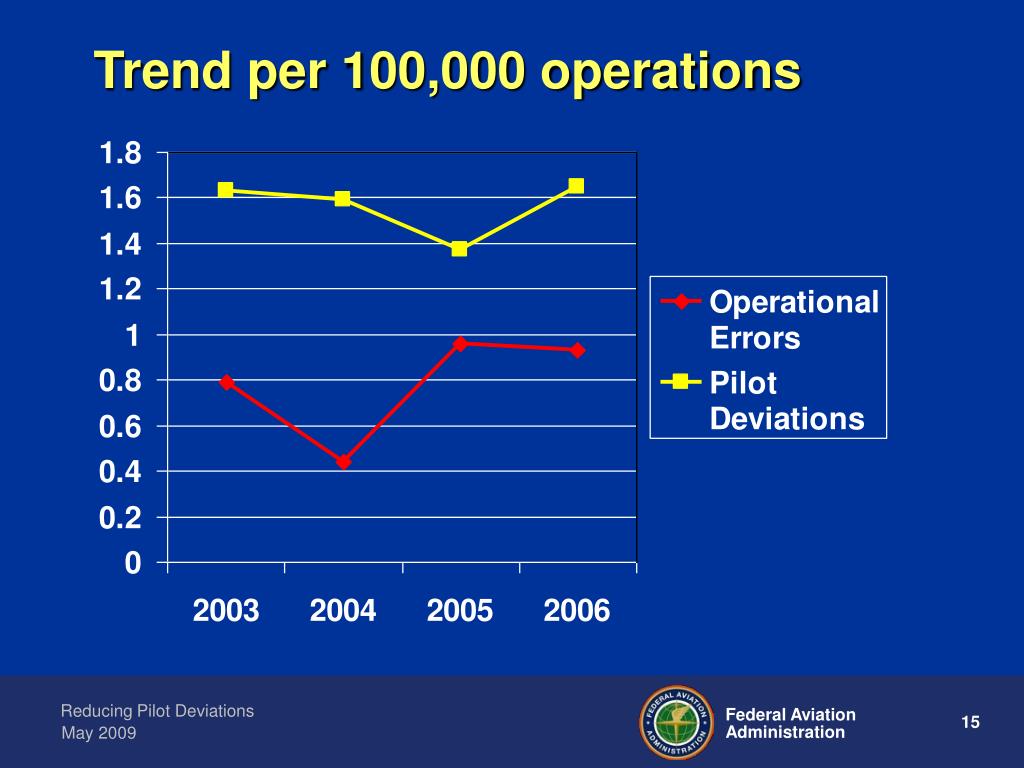 Trend per 100,000 operations

1.8
1.6
1.4
1.2
1
0.8
0.6
0.4
0.2
0

2003 2004 2005 2006

Operational Errors
Pilot Deviations

Reducing Pilot Deviations
May 2009

FEDERAL AVIATION ADMINISTRATION

Federal Aviation Administration

15